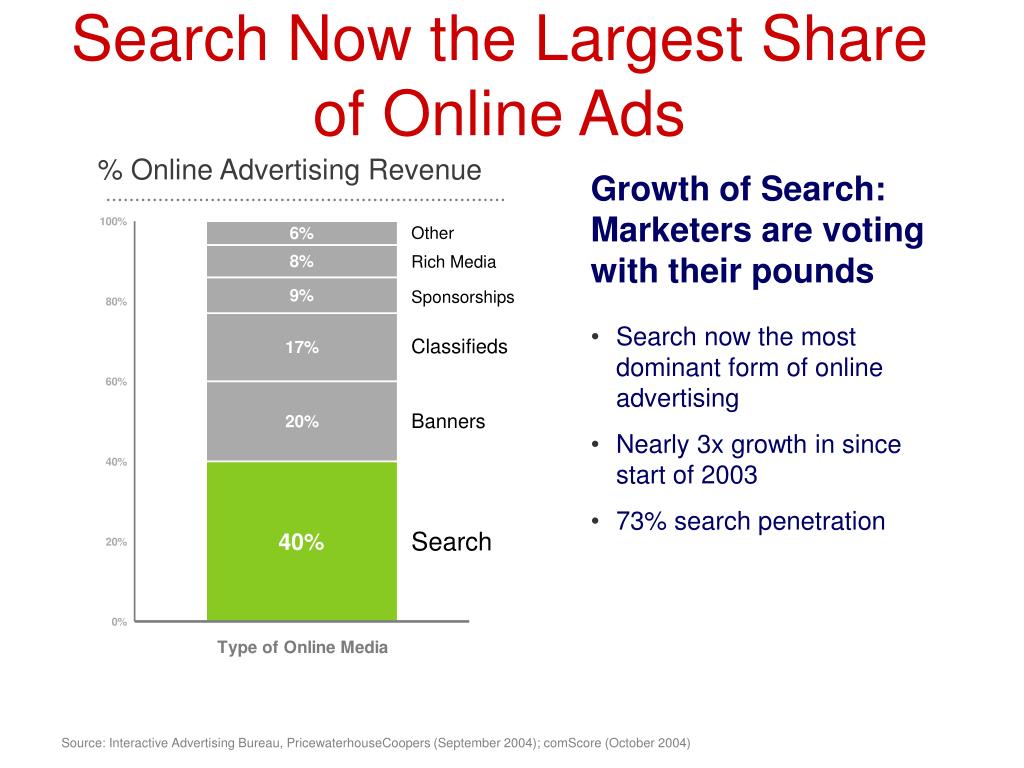 Search Now the Largest Share of Online Ads

% Online Advertising Revenue

100%
80%
60%
40%
20%
0%

6% Other
8% Rich Media
9% Sponsorships
17% Classifieds
20% Banners
40% Search

Type of Online Media

Growth of Search: Marketers are voting with their pounds

• Search now the most dominant form of online advertising
• Nearly 3x growth in since start of 2003
• 73% search penetration

Source: Interactive Advertising Bureau, PricewaterhouseCoopers (September 2004); comScore (October 2004)